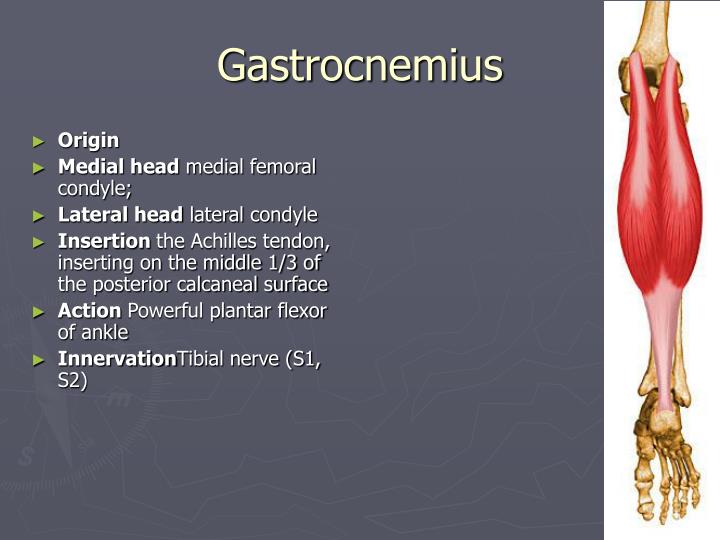 Gastrocnemius

► Origin
► Medial head medial femoral condyle;
► Lateral head lateral condyle
► Insertion the Achilles tendon, inserting on the middle 1/3 of the posterior calcaneal surface
► Action Powerful plantar flexor of ankle
► InnervationTibial nerve (S1, S2)